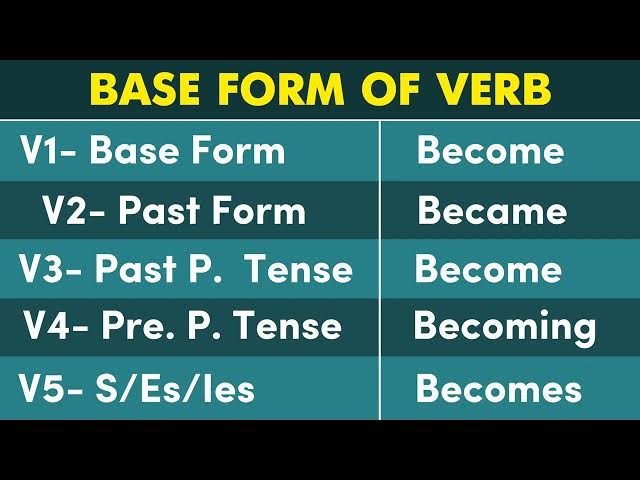 BASE FORM OF VERB

| V1- Base Form | Become |
|---|---|
| V2- Past Form | Became |
| V3- Past P. Tense | Become |
| V4- Pre. P. Tense | Becoming |
| V5- S/Es/Ies | Becomes |